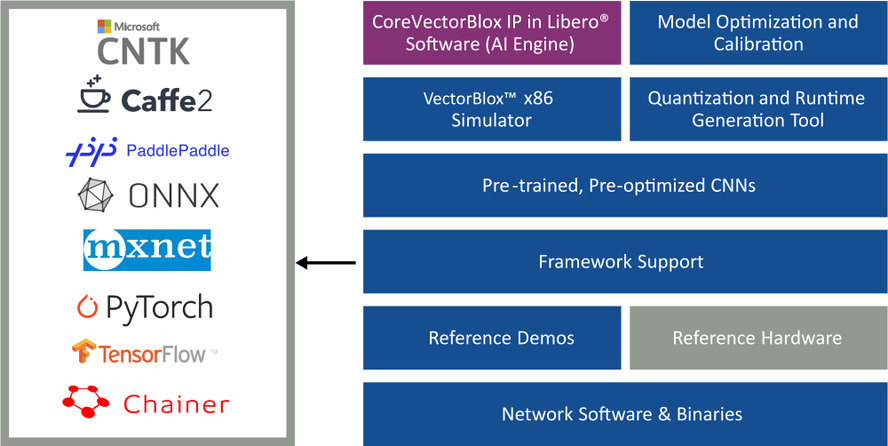 Microsoft
CNTK
Caffe2
PaddlePaddle
ONNX
mxnet
PyTorch
TensorFlow™
Chainer

CoreVectorBlox IP in Libero® Software (AI Engine)

Model Optimization and Calibration

VectorBlox™ x86 Simulator

Quantization and Runtime Generation Tool

Pre-trained, Pre-optimized CNNs

Framework Support

Reference Demos

Reference Hardware

Network Software & Binaries